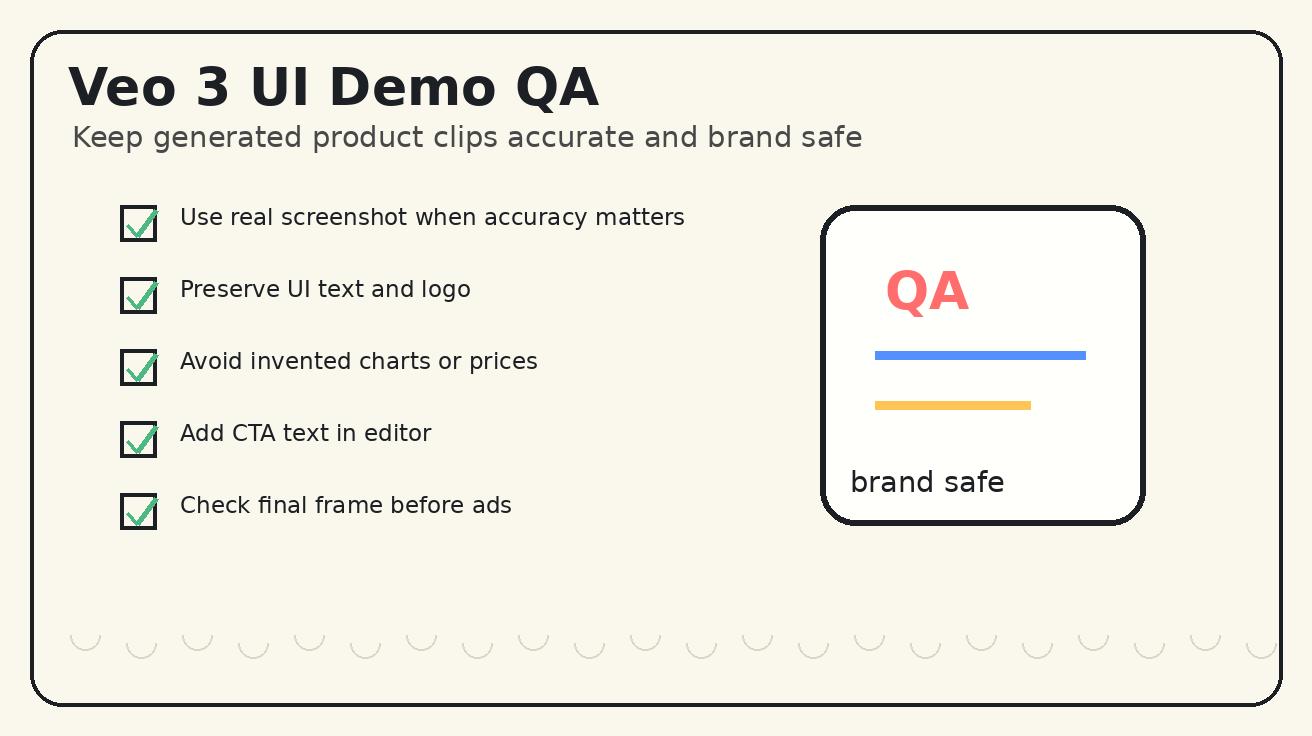 Veo 3 UI Demo QA

Keep generated product clips accurate and brand safe

Use real screenshot when accuracy matters

Preserve UI text and logo

Avoid invented charts or prices

Add CTA text in editor

Check final frame before ads

QA

brand safe